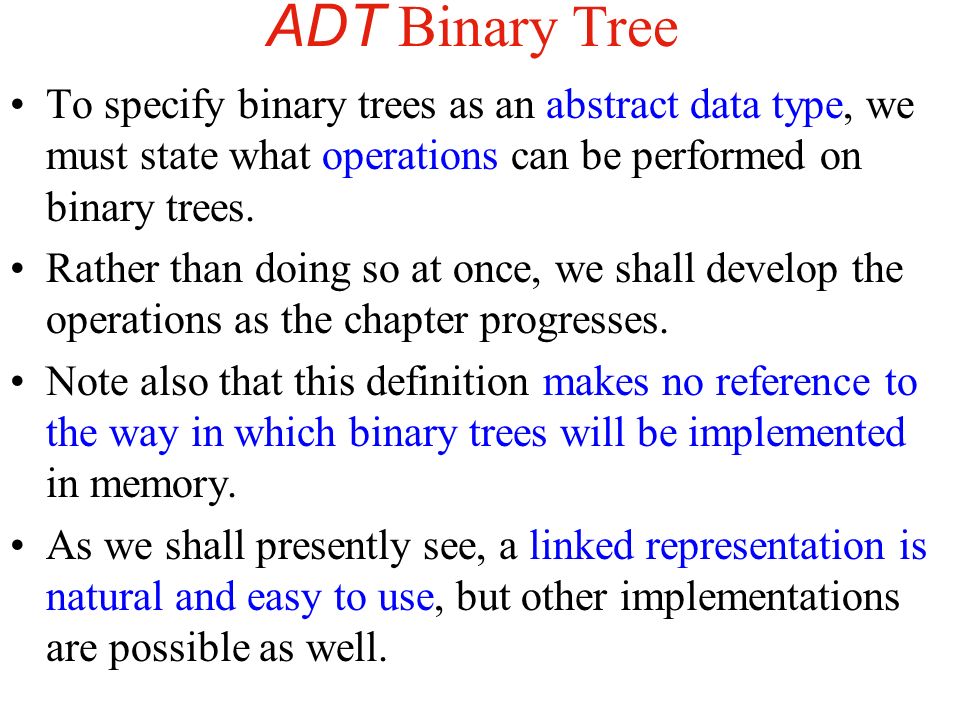 ADT Binary Tree

• To specify binary trees as an abstract data type, we must state what operations can be performed on binary trees.

• Rather than doing so at once, we shall develop the operations as the chapter progresses.

• Note also that this definition makes no reference to the way in which binary trees will be implemented in memory.

• As we shall presently see, a linked representation is natural and easy to use, but other implementations are possible as well.